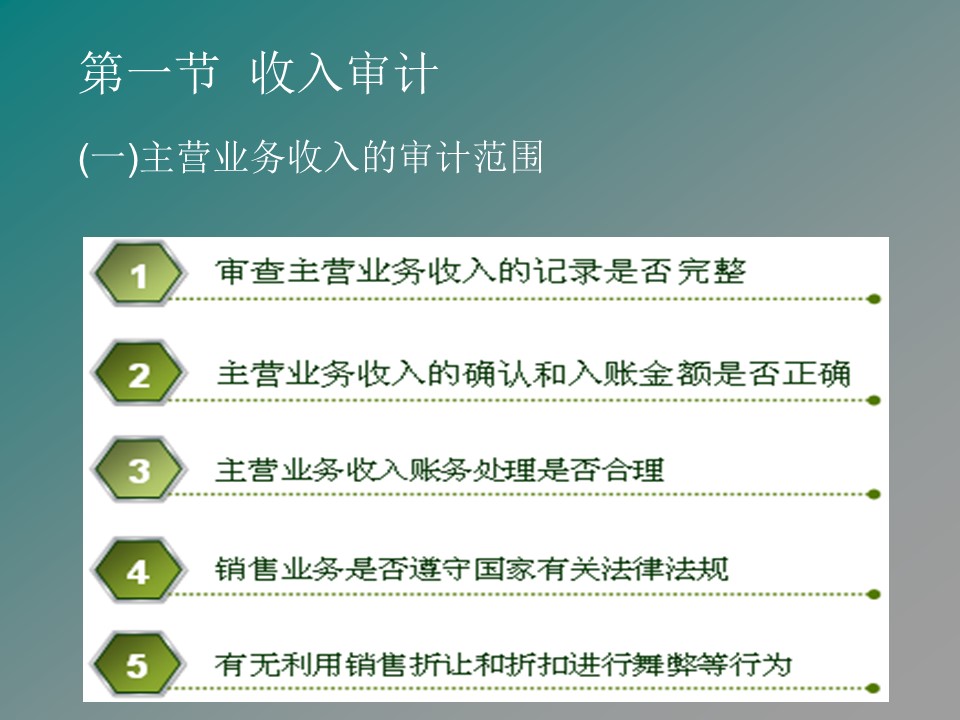 第一节 收入审计

(一)主营业务收入的审计范围

1 审查主营业务收入的记录是否完整

2 主营业务收入的确认和入账金额是否正确

3 主营业务收入账务处理是否合理

4 销售业务是否遵守国家有关法律法规

5 有无利用销售折让和折扣进行舞弊等行为